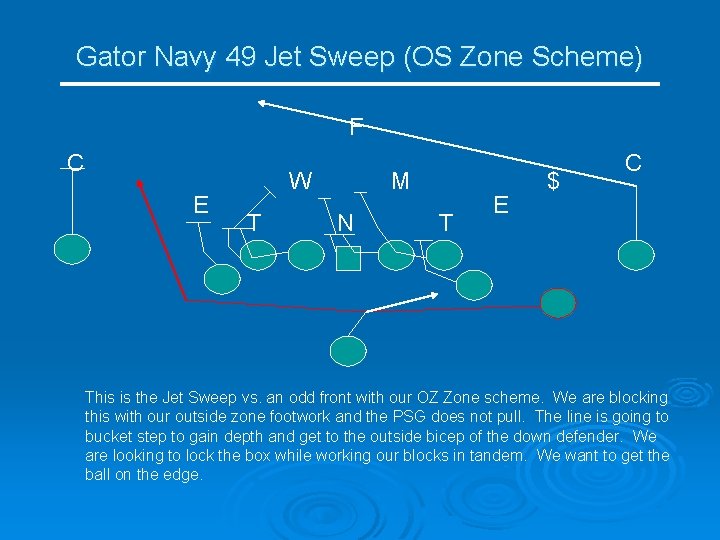 Gator Navy 49 Jet Sweep (OS Zone Scheme)

F

C

W

M

$

C

E

E

T

N

T

This is the Jet Sweep vs. an odd front with our OZ Zone scheme. We are blocking this with our outside zone footwork and the PSG does not pull. The line is going to bucket step to gain depth and get to the outside bicep of the down defender. We are looking to lock the box while working our blocks in tandem. We want to get the ball on the edge.